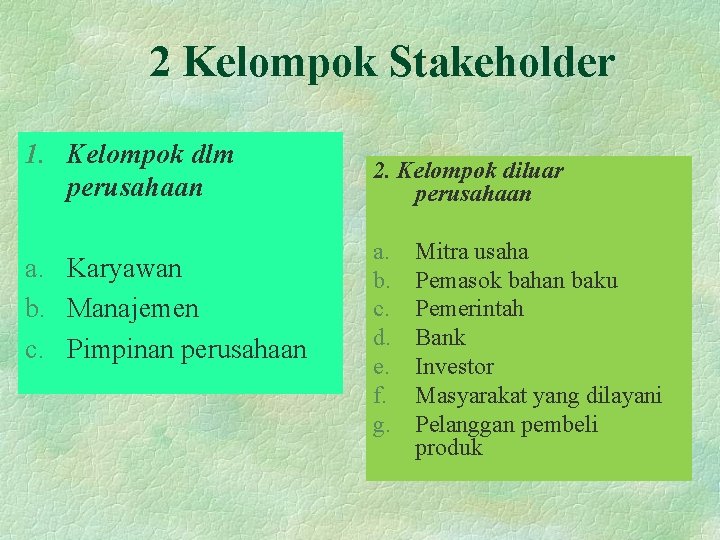 2 Kelompok Stakeholder

1. Kelompok dlm perusahaan

a. Karyawan
b. Manajemen
c. Pimpinan perusahaan

2. Kelompok diluar perusahaan

a. Mitra usaha
b. Pemasok bahan baku
c. Pemerintah
d. Bank
e. Investor
f. Masyarakat yang dilayani
g. Pelanggan pembeli produk